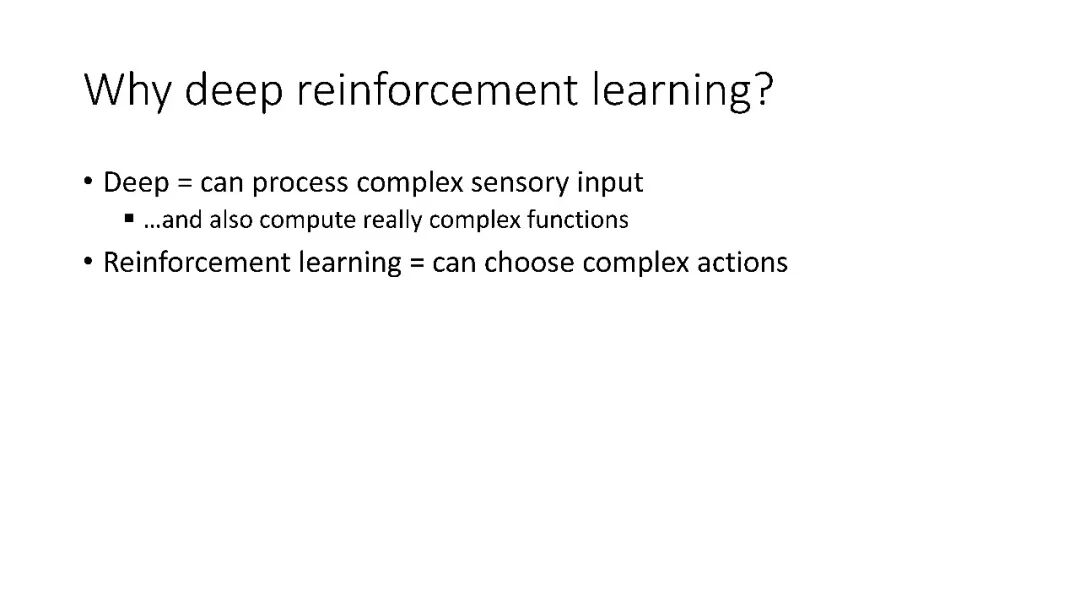 Why deep reinforcement learning?

• Deep = can process complex sensory input
  ▪ …and also compute really complex functions
• Reinforcement learning = can choose complex actions